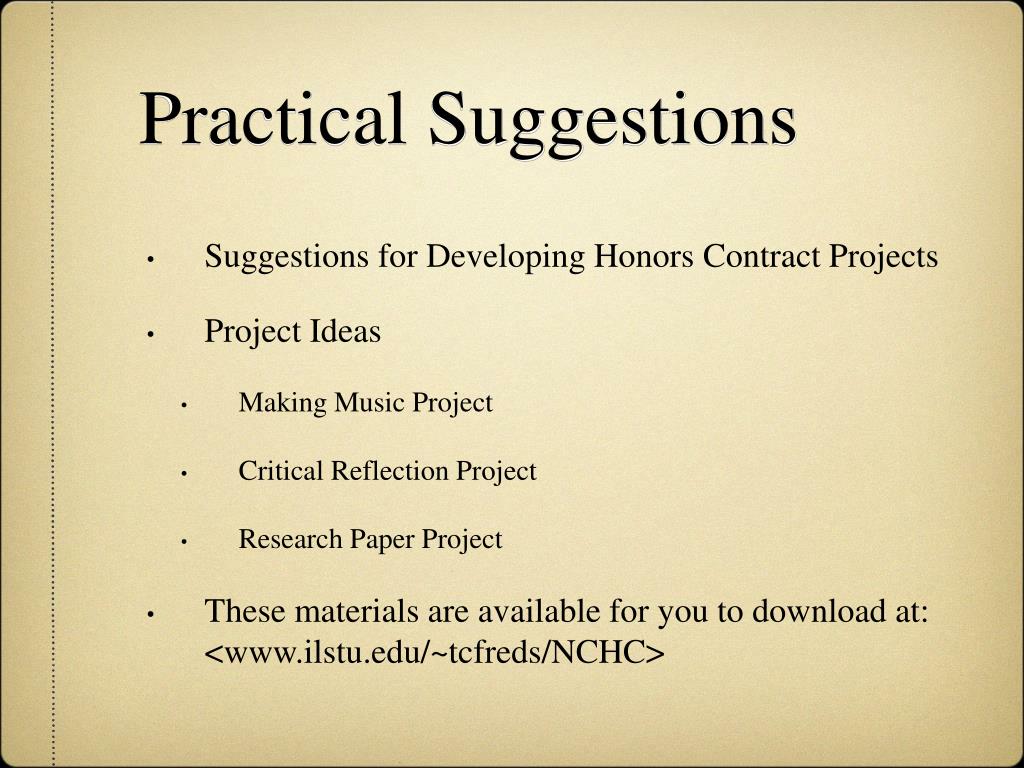 Practical Suggestions

• Suggestions for Developing Honors Contract Projects

• Project Ideas

• Making Music Project

• Critical Reflection Project

• Research Paper Project

• These materials are available for you to download at: <www.ilstu.edu/~tcfreds/NCHC>